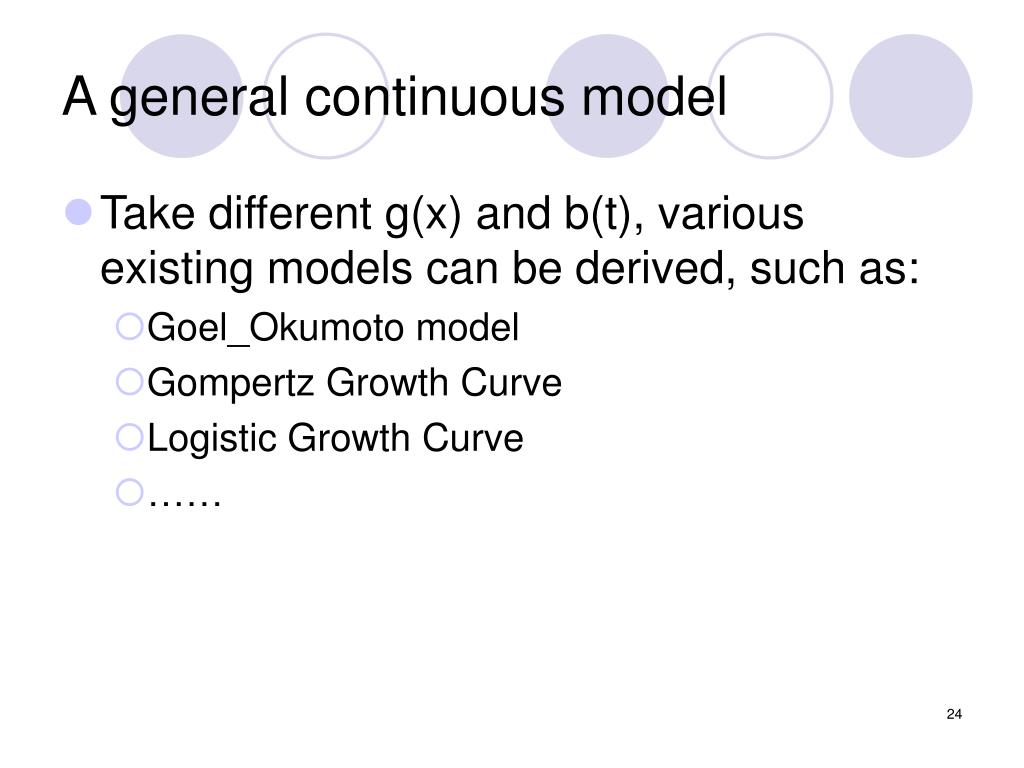 A general continuous model

Take different g(x) and b(t), various existing models can be derived, such as:

Goel_Okumoto model

Gompertz Growth Curve

Logistic Growth Curve

……

24